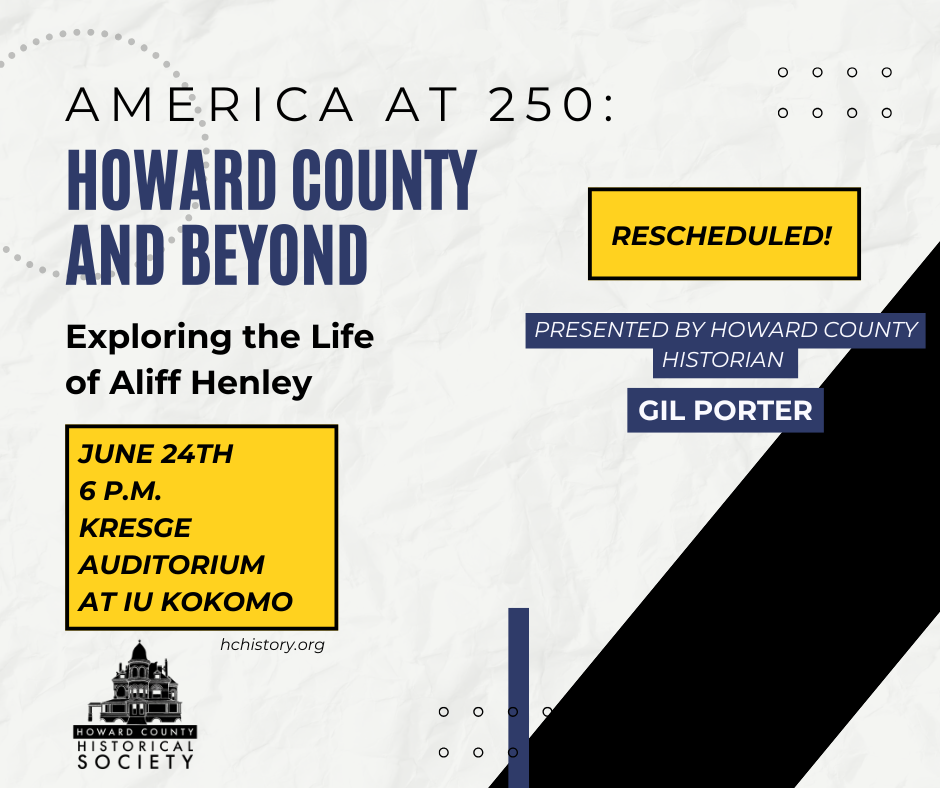 AMERICA AT 250:
HOWARD COUNTY AND BEYOND

Exploring the Life of Aliff Henley

JUNE 24TH
6 P.M.
KRESGE AUDITORIUM
AT IU KOKOMO

hchistory.org

HOWARD COUNTY
HISTORICAL
SOCIETY

RESCHEDULED!

PRESENTED BY HOWARD COUNTY HISTORIAN

GIL PORTER